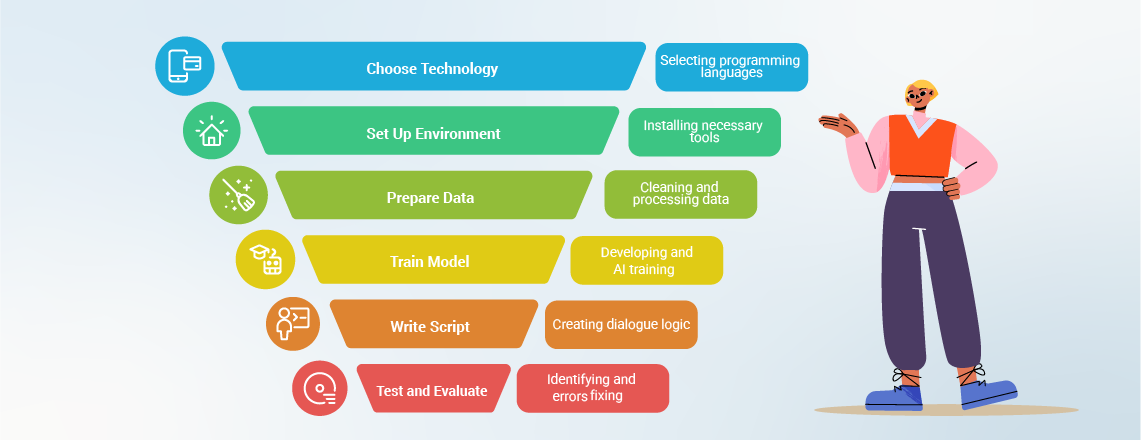 Choose Technology

Selecting programming languages

Set Up Environment

Installing necessary tools

Prepare Data

Cleaning and processing data

Train Model

Developing and AI training

Write Script

Creating dialogue logic

Test and Evaluate

Identifying and errors fixing